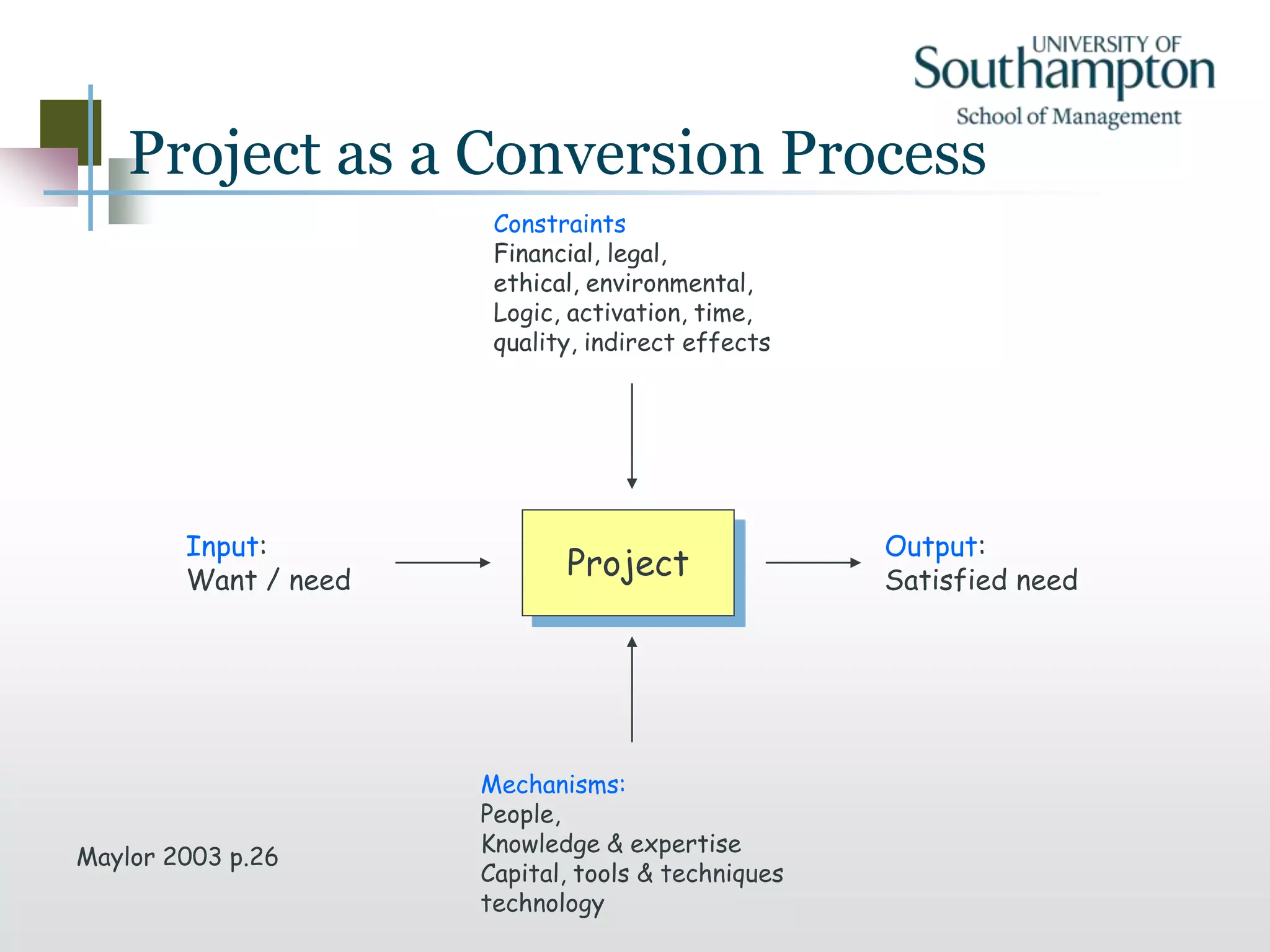 UNIVERSITY OF Southampton
School of Management

Project as a Conversion Process

Constraints
Financial, legal,
ethical, environmental,
Logic, activation, time,
quality, indirect effects

Input:
Want / need

Project

Output:
Satisfied need

Mechanisms:
People,
Knowledge & expertise
Capital, tools & techniques
technology

Maylor 2003 p.26